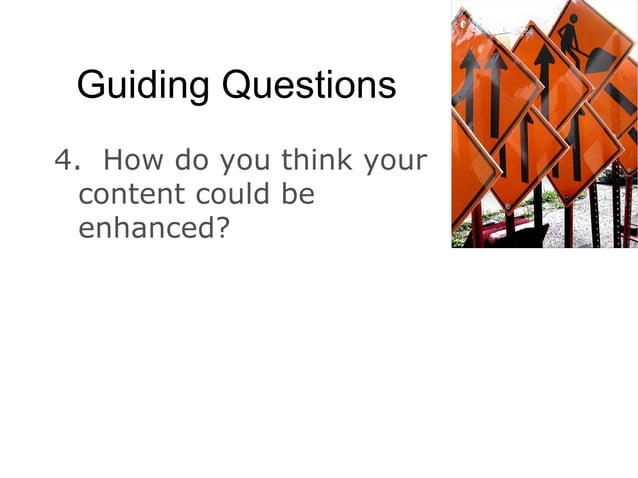 Guiding Questions

4. How do you think your content could be enhanced?